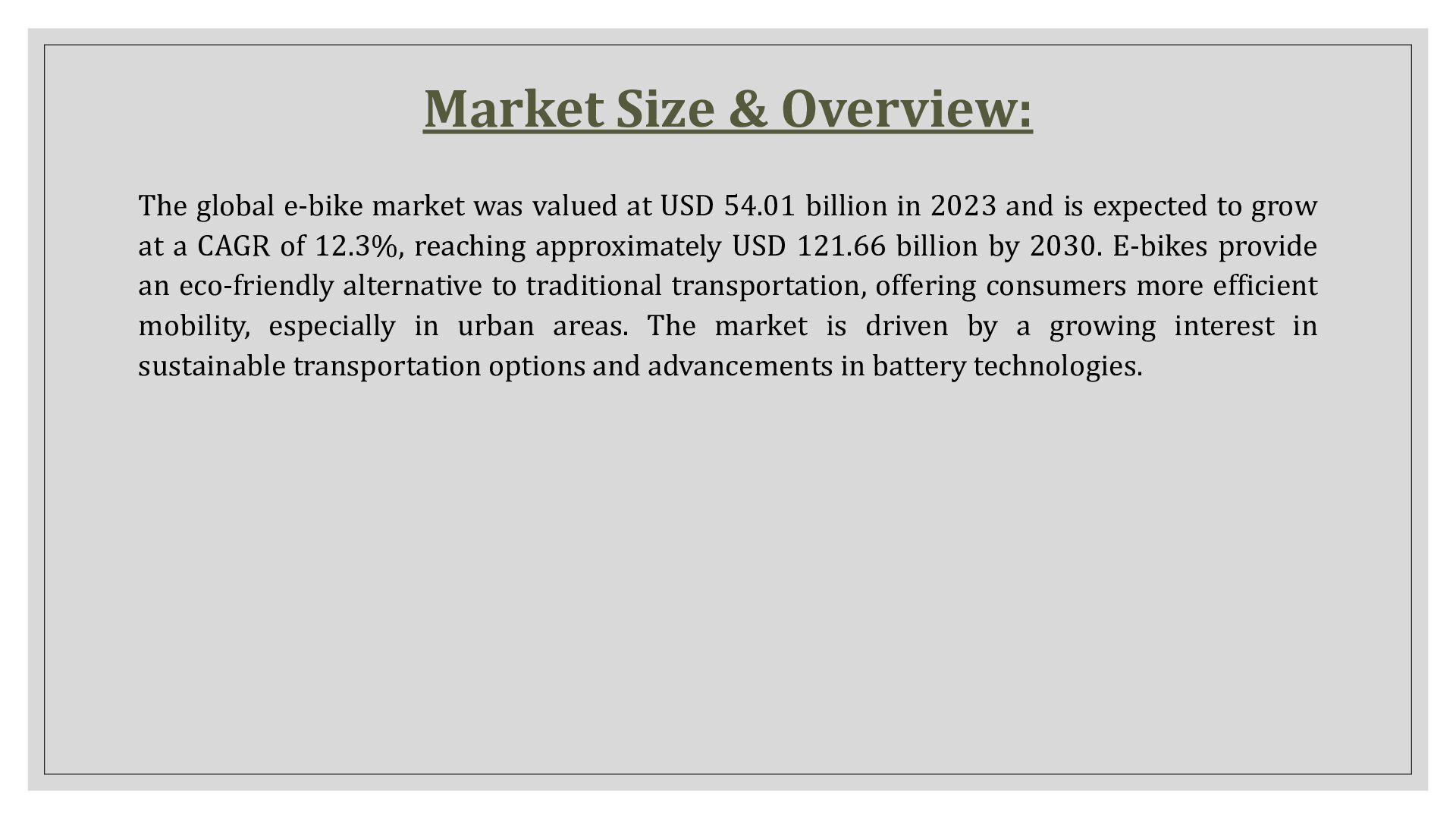 Market Size & Overview:

The global e-bike market was valued at USD 54.01 billion in 2023 and is expected to grow at a CAGR of 12.3%, reaching approximately USD 121.66 billion by 2030. E-bikes provide an eco-friendly alternative to traditional transportation, offering consumers more efficient mobility, especially in urban areas. The market is driven by a growing interest in sustainable transportation options and advancements in battery technologies.